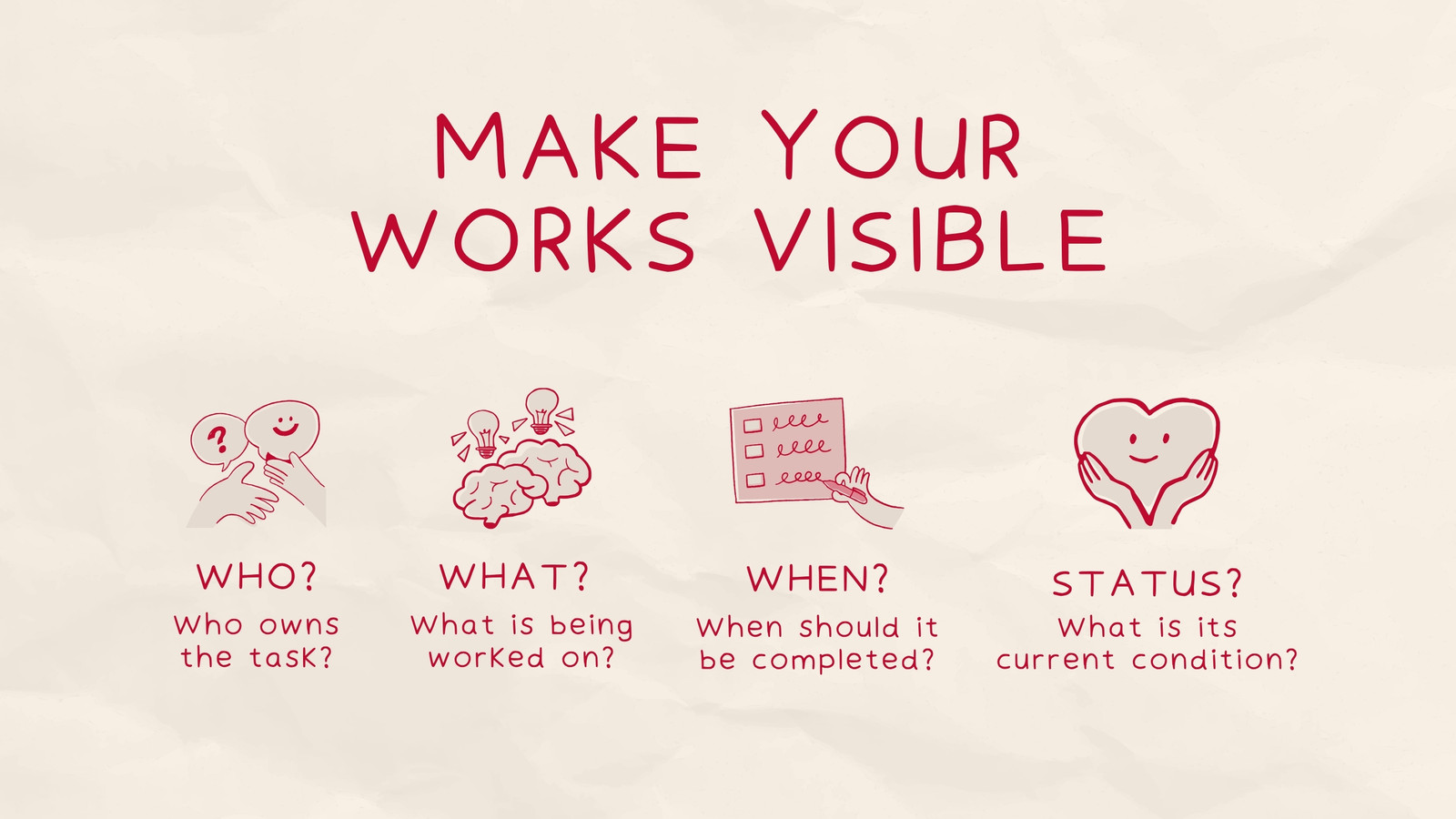 MAKE YOUR WORKS VISIBLE

?

WHO?
Who owns the task?

WHAT?
What is being worked on?

WHEN?
When should it be completed?

STATUS?
What is its current condition?